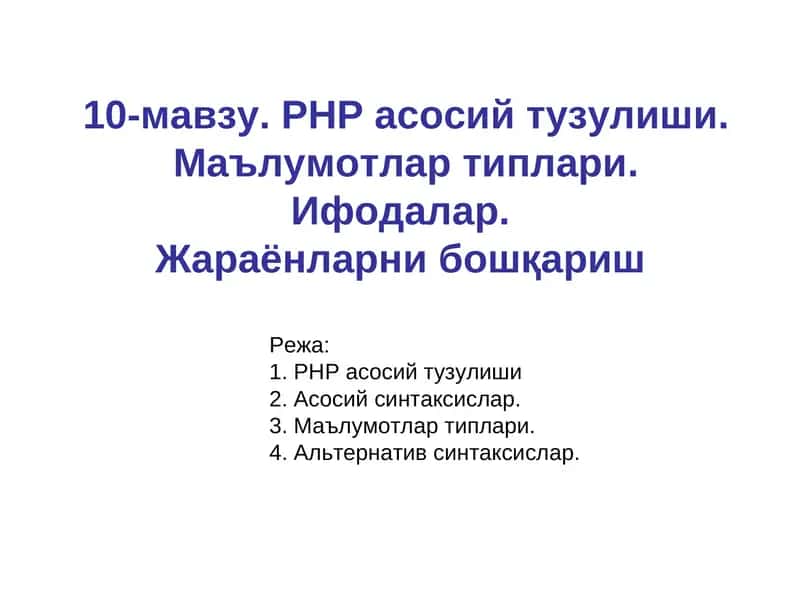 10-мавзу. PHP асосий тузулиши. Маълумотлар типлари. Ифодалар. Жараёнларни бошқариш

Режа:
1. PHP асосий тузулиши
2. Асосий синтаксислар.
3. Маълумотлар типлари.
4. Альтернатив синтаксислар.